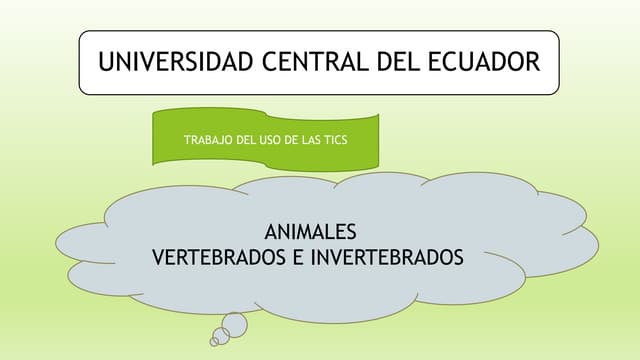 UNIVERSIDAD CENTRAL DEL ECUADOR

TRABAJO DEL USO DE LAS TICS

ANIMALES
VERTEBRADOS E INVERTEBRADOS